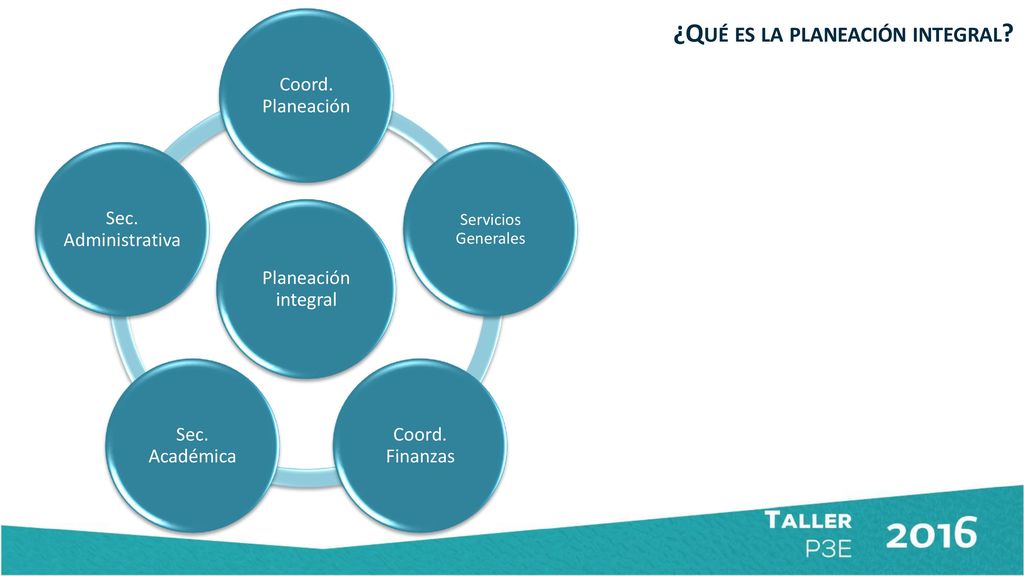 ¿QUÉ ES LA PLANEACIÓN INTEGRAL?

Coord. Planeación

Servicios Generales

Coord. Finanzas

Sec. Académica

Sec. Administrativa

Planeación integral

TALLER P3E

2016